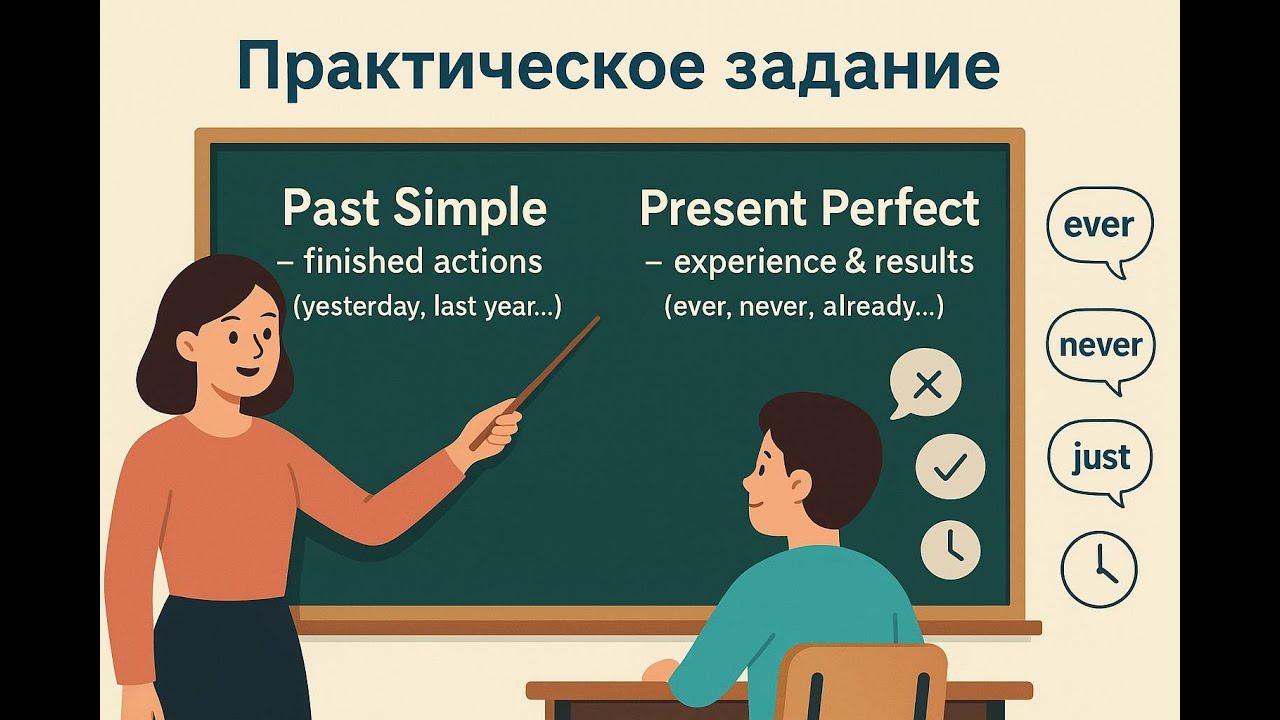 Практическое задание

Past Simple
– finished actions
(yesterday, last year...)

Present Perfect
– experience & results
(ever, never, already...)

ever

never

just